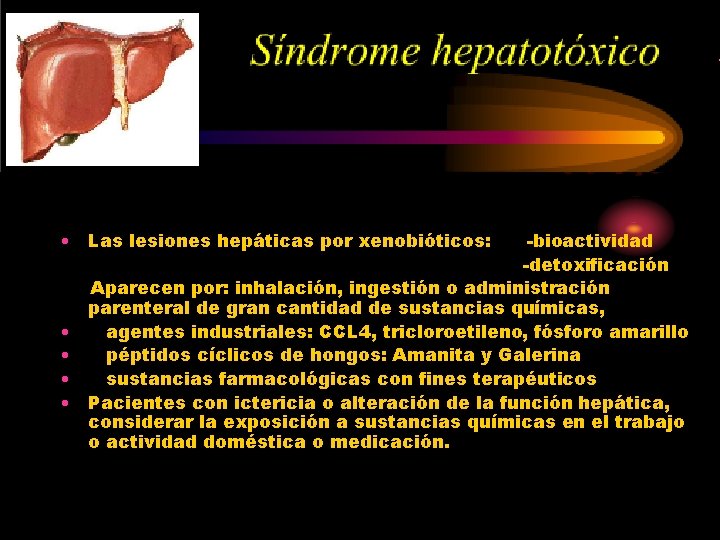 Síndrome hepatotóxico

• Las lesiones hepáticas por xenobióticos: -bioactividad
-detoxificación
Aparecen por: inhalación, ingestión o administración parenteral de gran cantidad de sustancias químicas,
• agentes industriales: CCL4, tricloroetileno, fósforo amarillo
• péptidos cíclicos de hongos: Amanita y Galerina
• sustancias farmacológicas con fines terapéuticos
• Pacientes con ictericia o alteración de la función hepática, considerar la exposición a sustancias químicas en el trabajo o actividad doméstica o medicación.